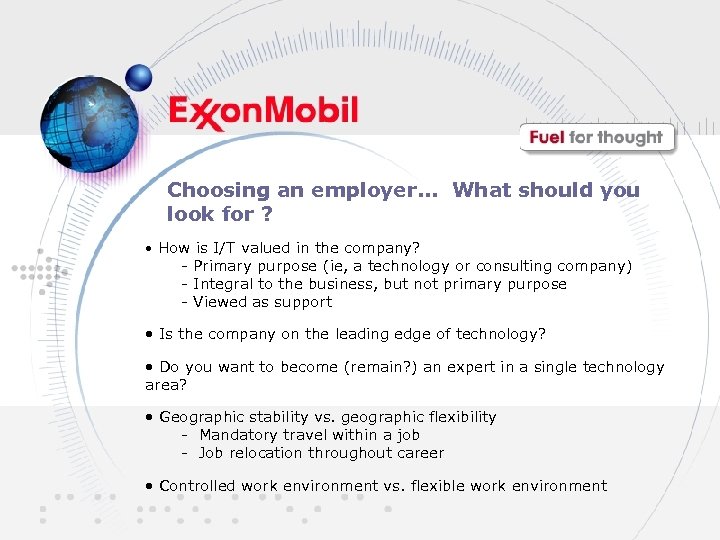 ExxonMobil

Fuel for thought

Choosing an employer… What should you look for ?

• How is I/T valued in the company?
- Primary purpose (ie, a technology or consulting company)
- Integral to the business, but not primary purpose
- Viewed as support

• Is the company on the leading edge of technology?

• Do you want to become (remain?) an expert in a single technology area?

• Geographic stability vs. geographic flexibility
- Mandatory travel within a job
- Job relocation throughout career

• Controlled work environment vs. flexible work environment